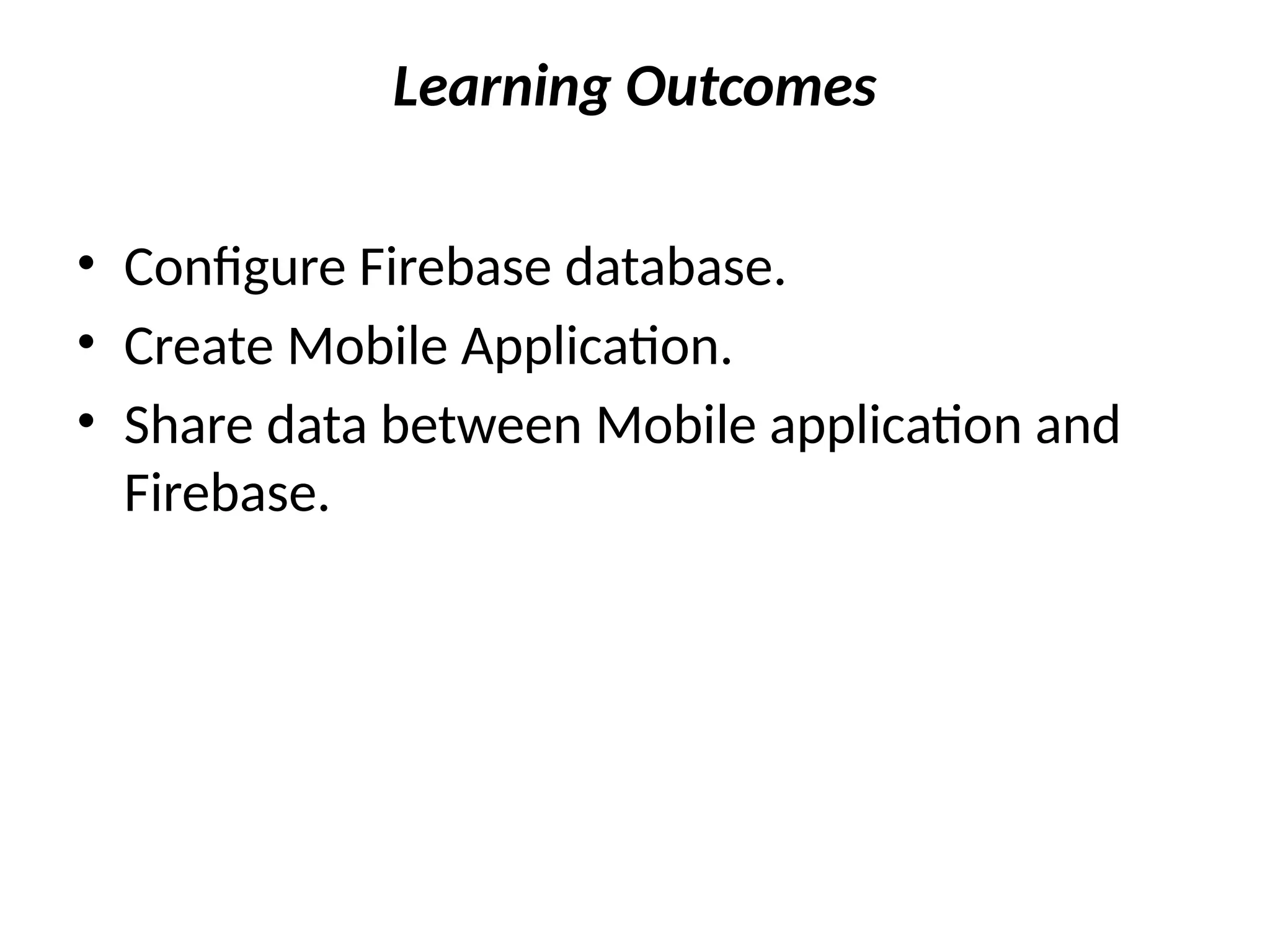 Learning Outcomes

• Configure Firebase database.
• Create Mobile Application.
• Share data between Mobile application and Firebase.